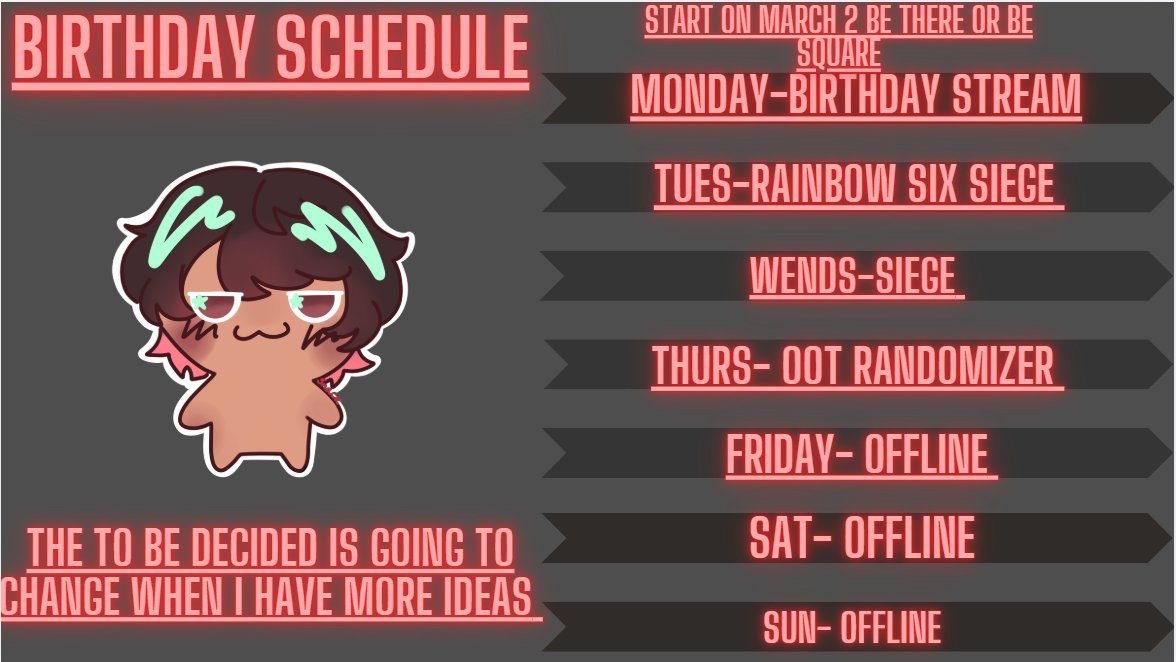 BIRTHDAY SCHEDULE

START ON MARCH 2 BE THERE OR BE SQUARE

MONDAY-BIRTHDAY STREAM

TUES-RAINBOW SIX SIEGE

WENDS-SIEGE

THURS- OOT RANDOMIZER

FRIDAY- OFFLINE

SAT- OFFLINE

SUN- OFFLINE

THE TO BE DECIDED IS GOING TO CHANGE WHEN I HAVE MORE IDEAS